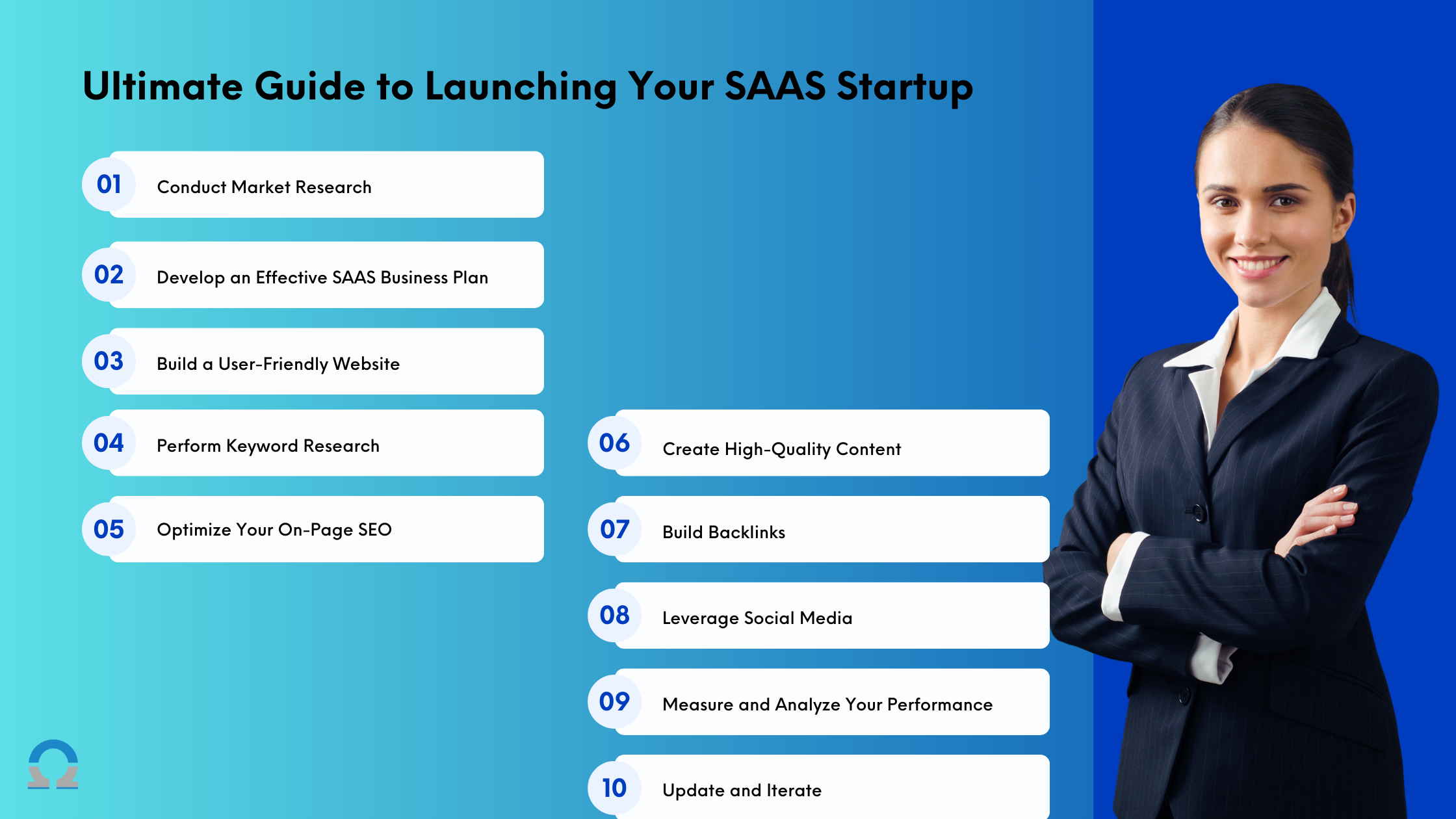 Ultimate Guide to Launching Your SAAS Startup

01 Conduct Market Research

02 Develop an Effective SAAS Business Plan

03 Build a User-Friendly Website

04 Perform Keyword Research

05 Optimize Your On-Page SEO

06 Create High-Quality Content

07 Build Backlinks

08 Leverage Social Media

09 Measure and Analyze Your Performance

10 Update and Iterate